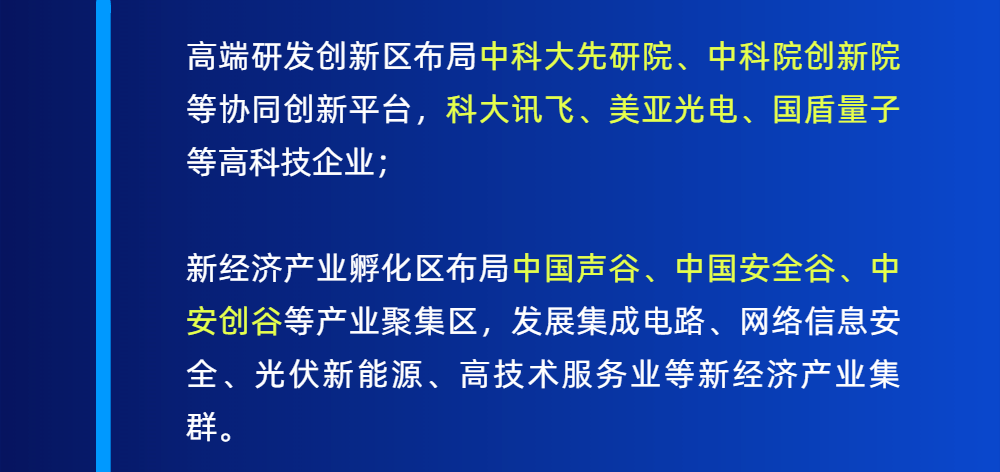 高端研发创新区布局中科大先研院、中科院创新院等协同创新平台，科大讯飞、美亚光电、国盾量子等高科技企业；

新经济产业孵化区布局中国声谷、中国安全谷、中安创谷等产业聚集区，发展集成电路、网络信息安全、光伏新能源、高技术服务业等新经济产业集群。